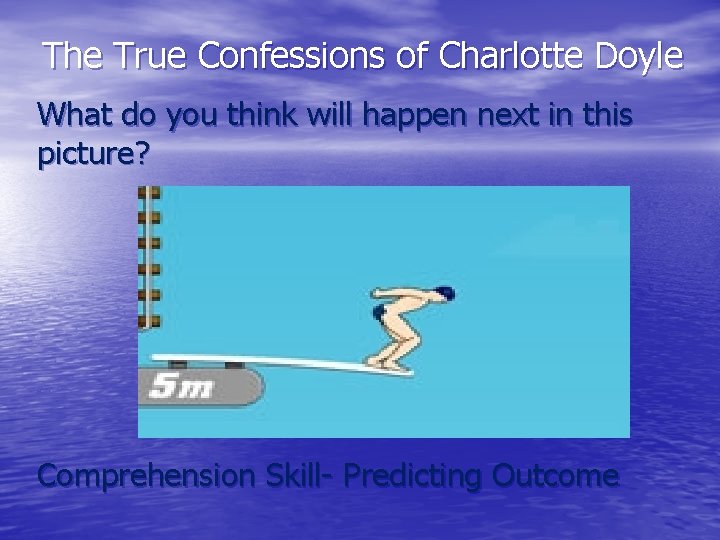 The True Confessions of Charlotte Doyle

What do you think will happen next in this picture?

5m

Comprehension Skill- Predicting Outcome